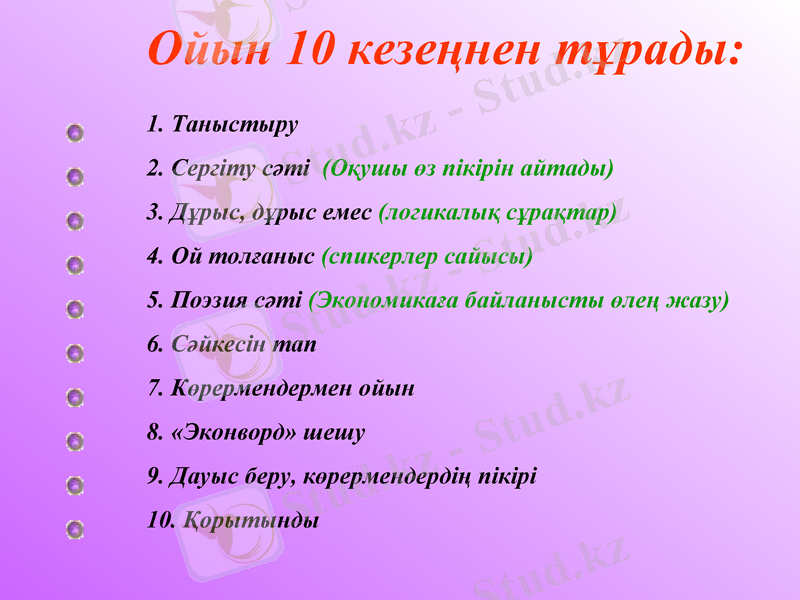 Ойын 10 кезеңнен тұрады:

1. Таныстыру
2. Сергіту сәті (Оқушы өз пікірін айтады)
3. Дұрыс, дұрыс емес (логикалық сұрақтар)
4. Ой толғаныс (спикерлер сайысы)
5. Поэзия сәті (Экономикаға байланысты өлең жазу)
6. Сәйкесін тап
7. Көрермендермен ойын
8. «Эконворд» шешу
9. Дауыс беру, көрермендердің пікірі
10. Қорытынды

Stud.kz - Stud.kz